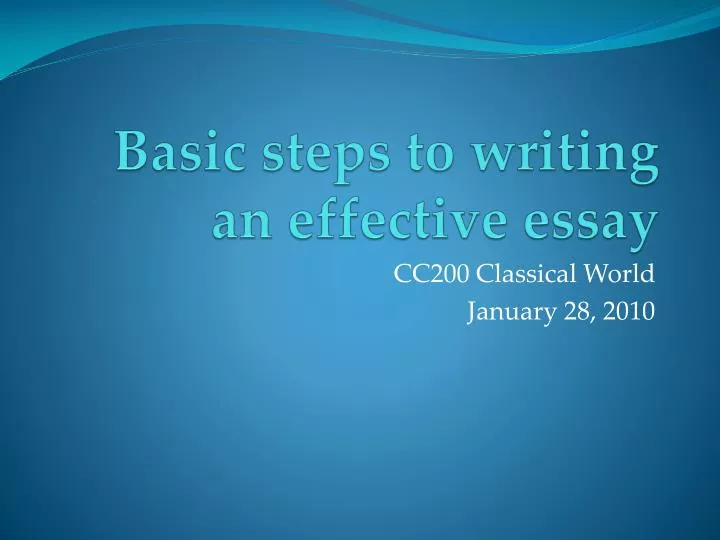 Basic steps to writing an effective essay

CC200 Classical World
January 28, 2010